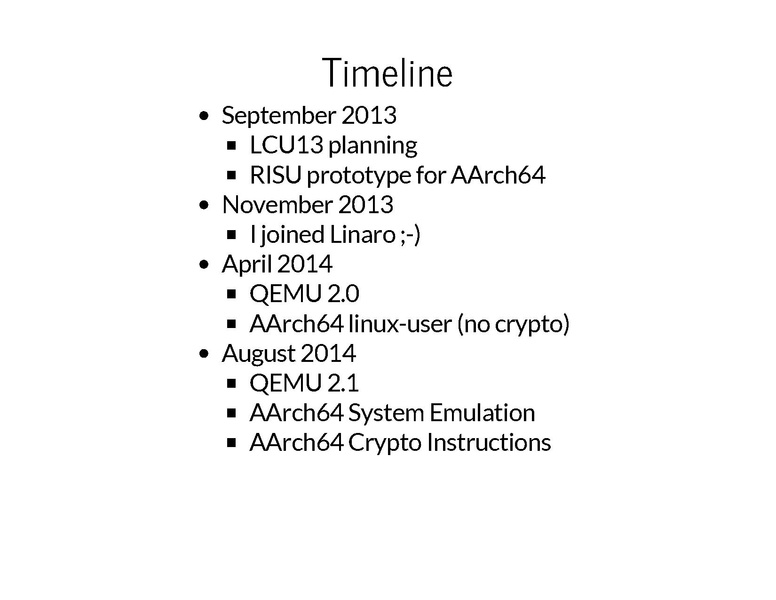 Timeline

- September 2013
  - LCU13 planning
  - RISU prototype for AArch64
- November 2013
  - I joined Linaro ;-)
- April 2014
  - QEMU 2.0
  - AArch64 linux-user (no crypto)
- August 2014
  - QEMU 2.1
  - AArch64 System Emulation
  - AArch64 Crypto Instructions